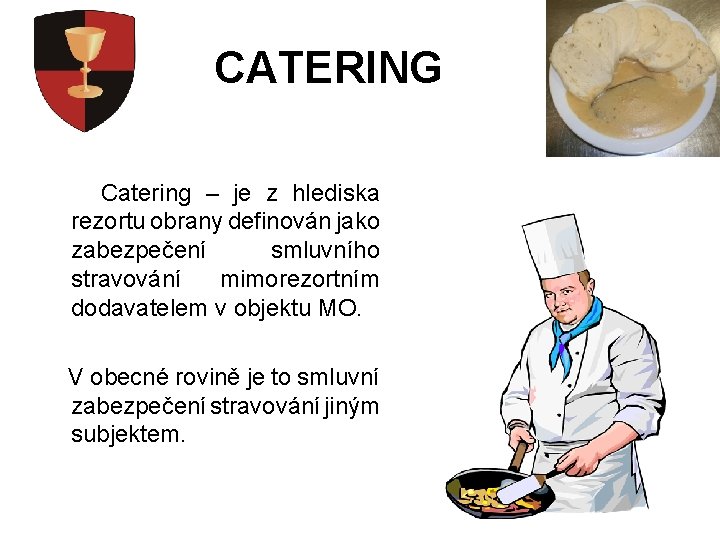 CATERING

Catering – je z hlediska rezortu obrany definován jako zabezpečení smluvního stravování mimorezortním dodavatelem v objektu MO.

V obecné rovině je to smluvní zabezpečení stravování jiným subjektem.